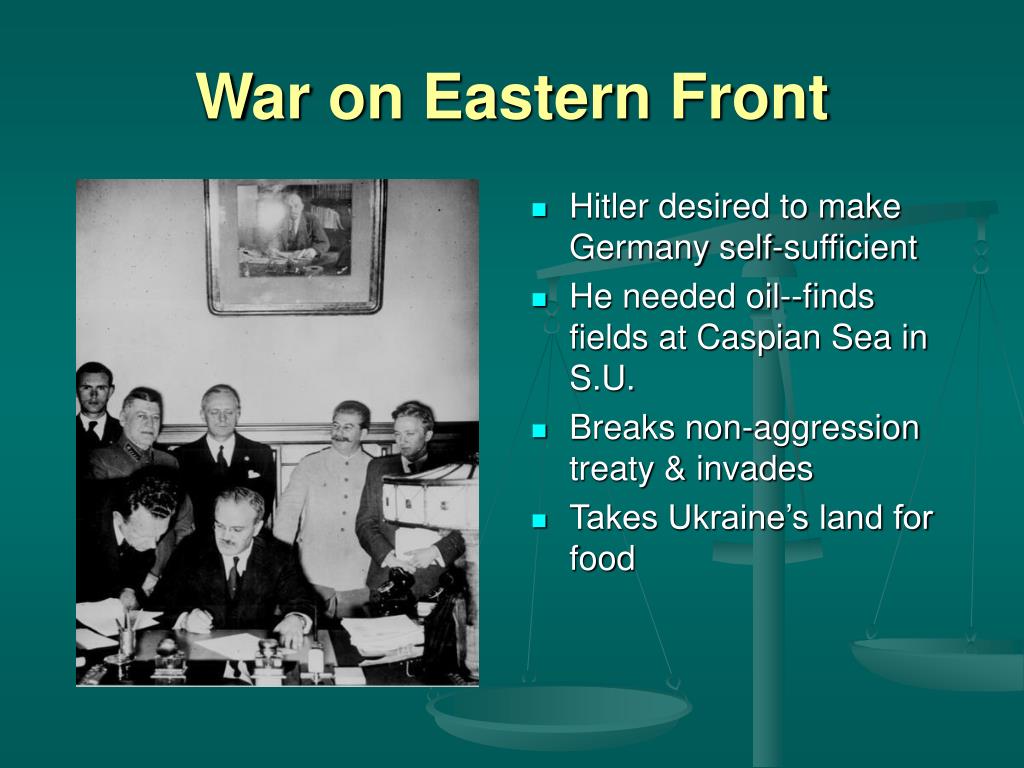 War on Eastern Front

- Hitler desired to make Germany self-sufficient
- He needed oil--finds fields at Caspian Sea in S.U.
- Breaks non-aggression treaty & invades
- Takes Ukraine's land for food